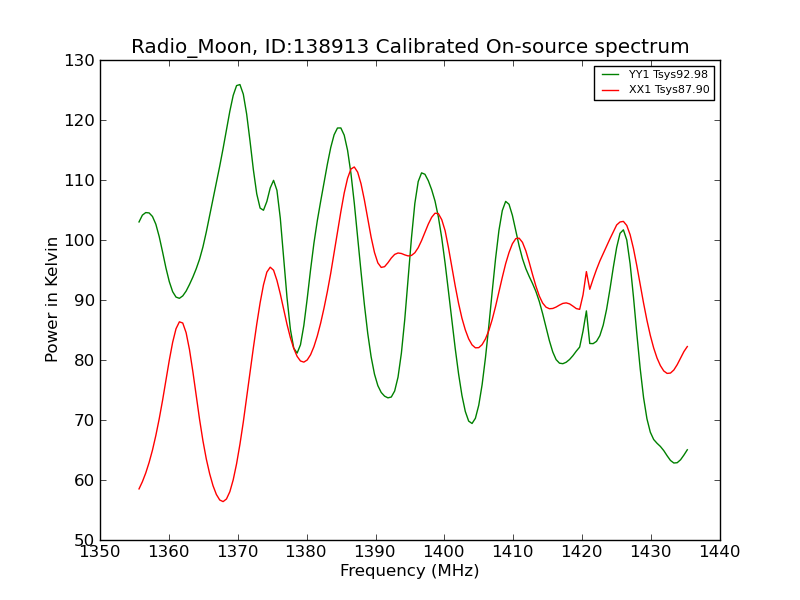 Radio_Moon, ID:138913 Calibrated On-source spectrum

YY1 Tsys92.98
XX1 Tsys87.90

Power in Kelvin

130
120
110
100
90
80
70
60
50

1350 1360 1370 1380 1390 1400 1410 1420 1430 1440

Frequency (MHz)